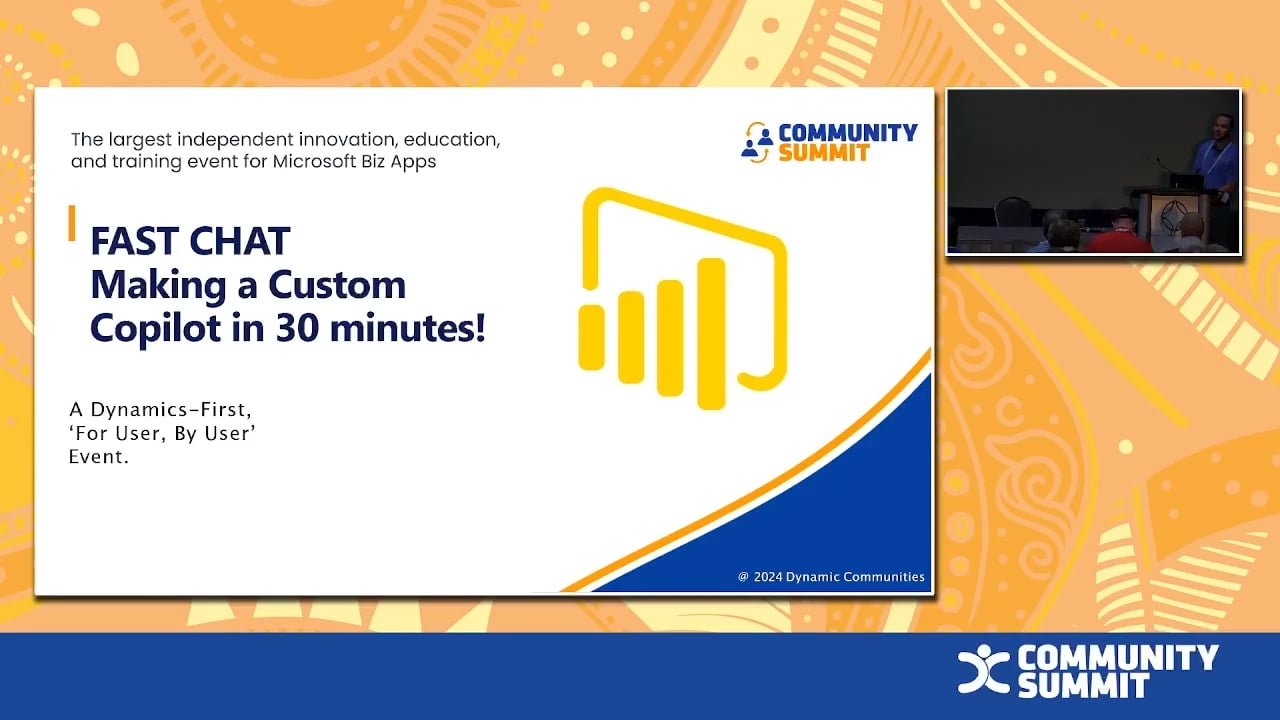 The largest independent innovation, education, and training event for Microsoft Biz Apps

COMMUNITY SUMMIT

FAST CHAT
Making a Custom Copilot in 30 minutes!

A Dynamics-First, 'For User, By User' Event.

@ 2024 Dynamic Communities

COMMUNITY SUMMIT